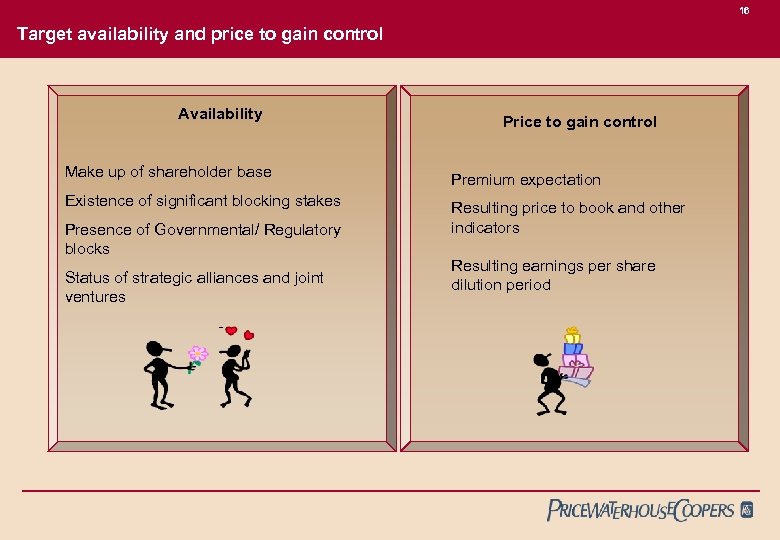 16

Target availability and price to gain control

Availability

Make up of shareholder base

Existence of significant blocking stakes

Presence of Governmental/ Regulatory blocks

Status of strategic alliances and joint ventures

Price to gain control

Premium expectation

Resulting price to book and other indicators

Resulting earnings per share dilution period

PRICEWATERHOUSECOOPERS